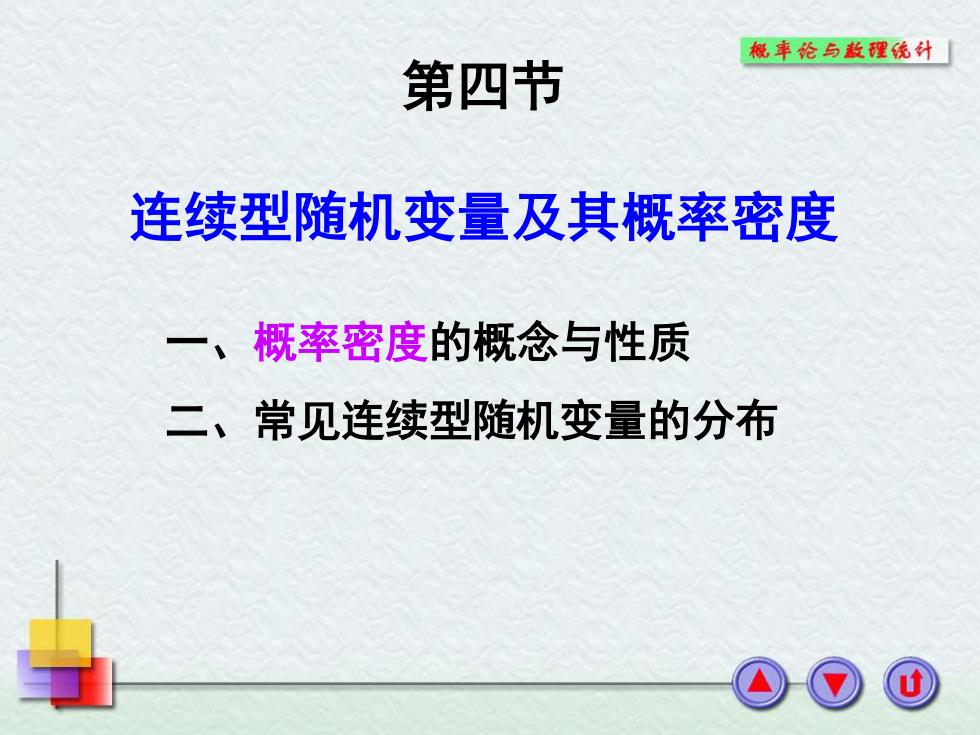 概率论与数理统计

第四节

连续型随机变量及其概率密度

一、概率密度的概念与性质

二、常见连续型随机变量的分布